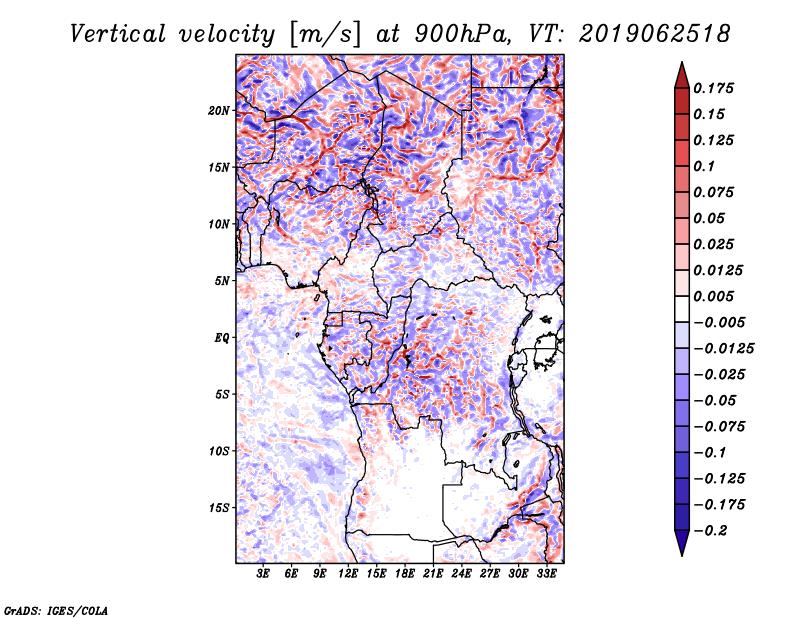 Vertical velocity [m/s] at 900hPa, VT: 2019062518

20N
15N
10N
5N
EQ
5S
10S
15S

3E 6E 9E 12E 15E 18E 21E 24E 27E 30E 33E

0.175
0.15
0.125
0.1
0.075
0.05
0.025
0.0125
0.005
−0.005
−0.0125
−0.025
−0.05
−0.075
−0.1
−0.125
−0.175
−0.2

GrADS: IGES/COLA